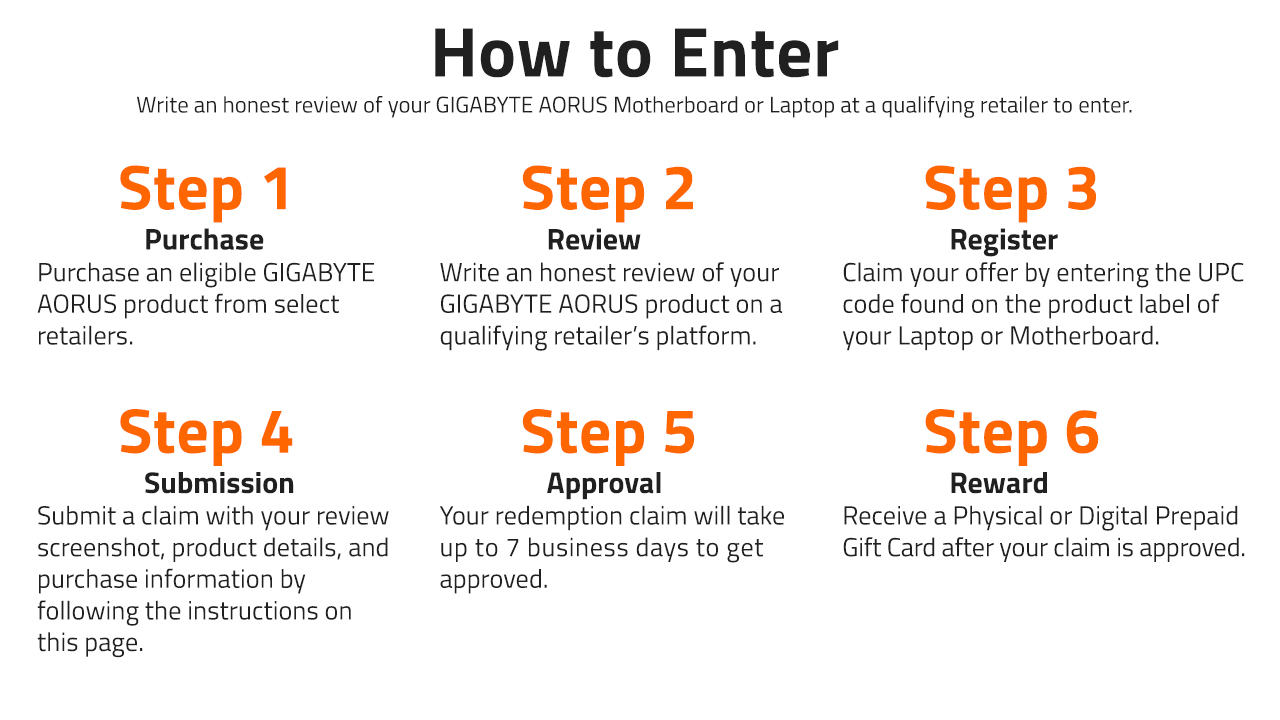 How to Enter

Write an honest review of your GIGABYTE AORUS Motherboard or Laptop at a qualifying retailer to enter.

Step 1
Purchase
Purchase an eligible GIGABYTE AORUS product from select retailers.

Step 2
Review
Write an honest review of your GIGABYTE AORUS product on a qualifying retailer's platform.

Step 3
Register
Claim your offer by entering the UPC code found on the product label of your Laptop or Motherboard.

Step 4
Submission
Submit a claim with your review screenshot, product details, and purchase information by following the instructions on this page.

Step 5
Approval
Your redemption claim will take up to 7 business days to get approved.

Step 6
Reward
Receive a Physical or Digital Prepaid Gift Card after your claim is approved.